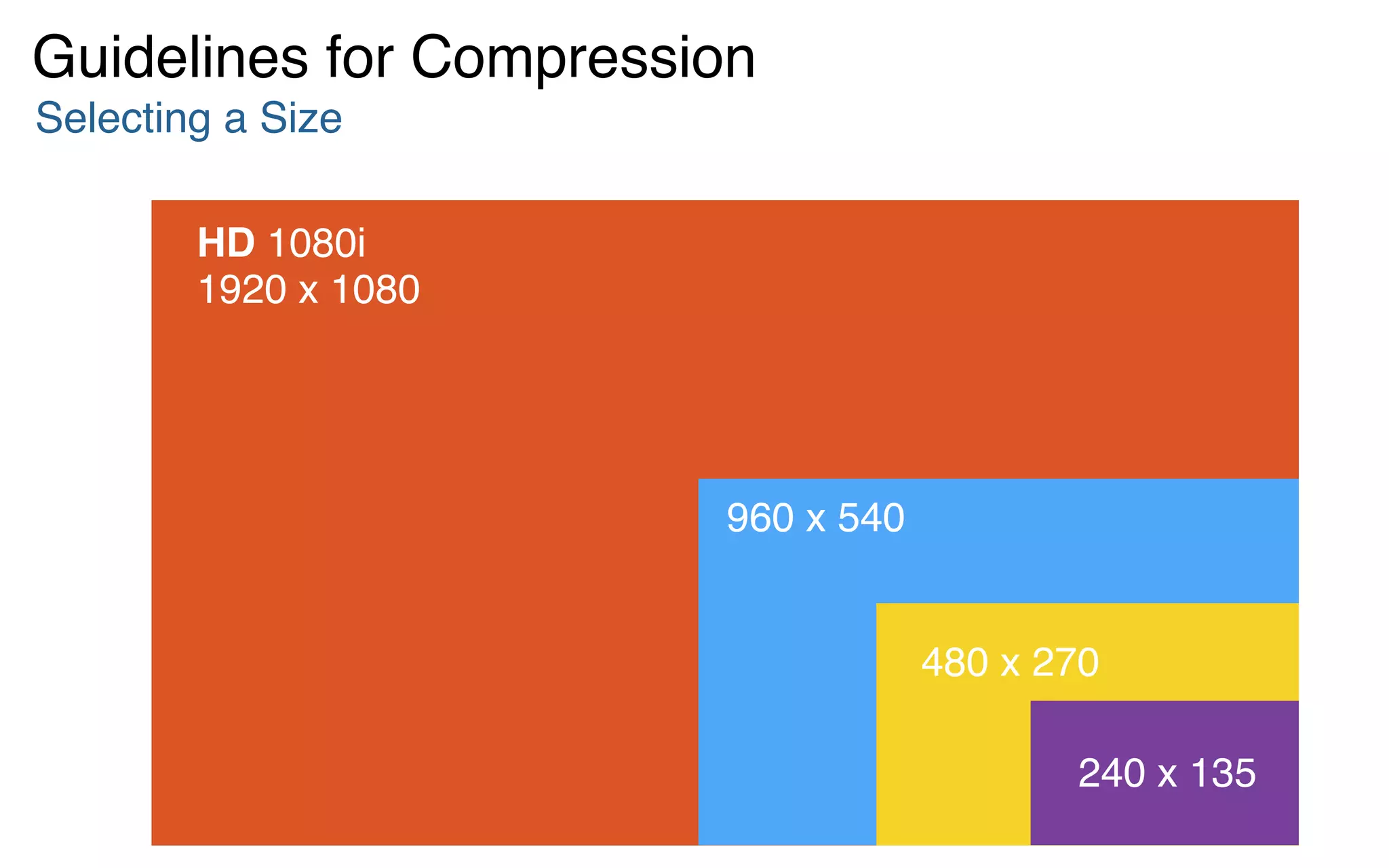 Guidelines for Compression
Selecting a Size

HD 1080i
1920 x 1080

960 x 540

480 x 270

240 x 135